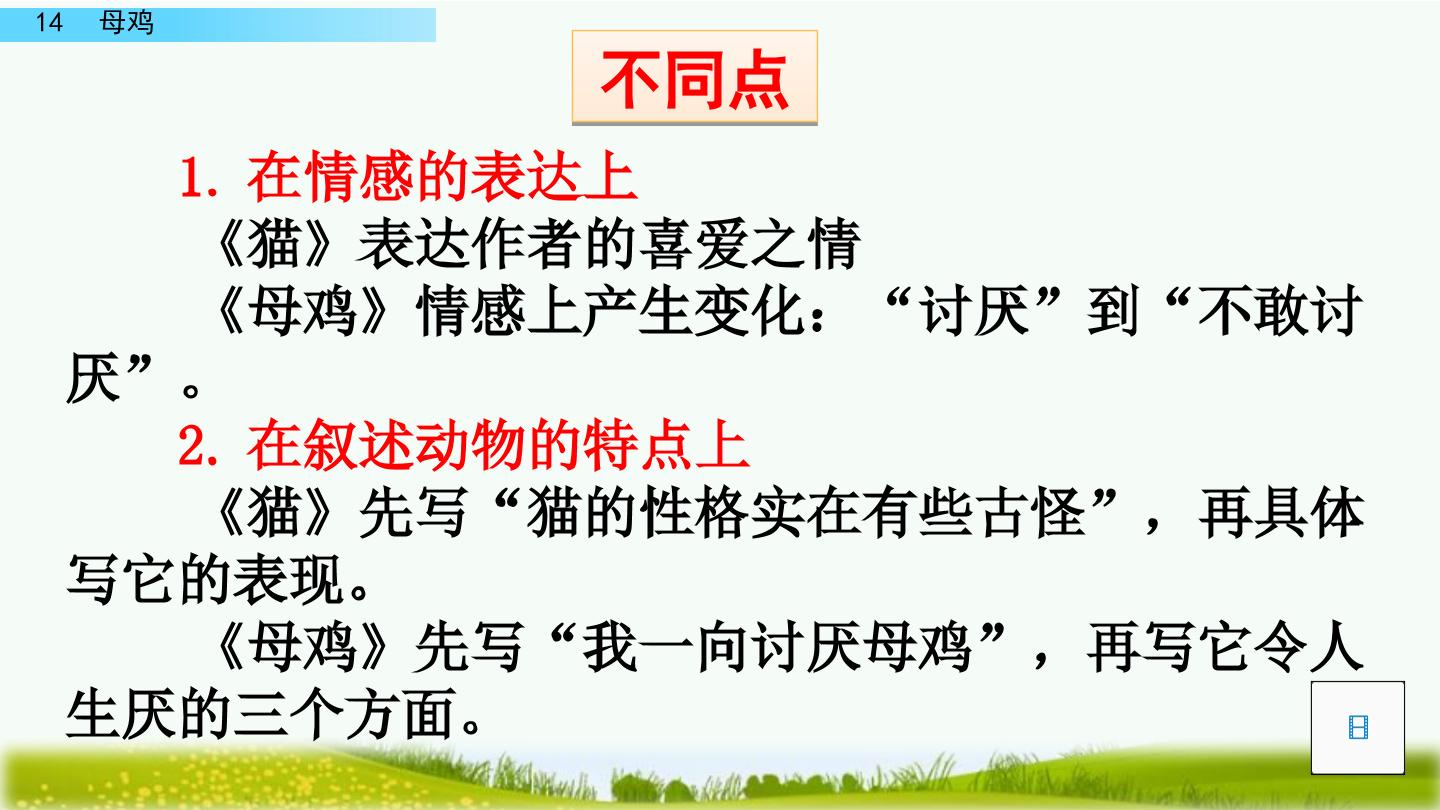 14 母鸡

不同点

1.在情感的表达上

《猫》表达作者的喜爱之情

《母鸡》情感上产生变化：“讨厌”到“不敢讨厌”。

2.在叙述动物的特点上

《猫》先写“猫的性格实在有些古怪”，再具体写它的表现。

《母鸡》先写“我一向讨厌母鸡”，再写它令人生厌的三个方面。